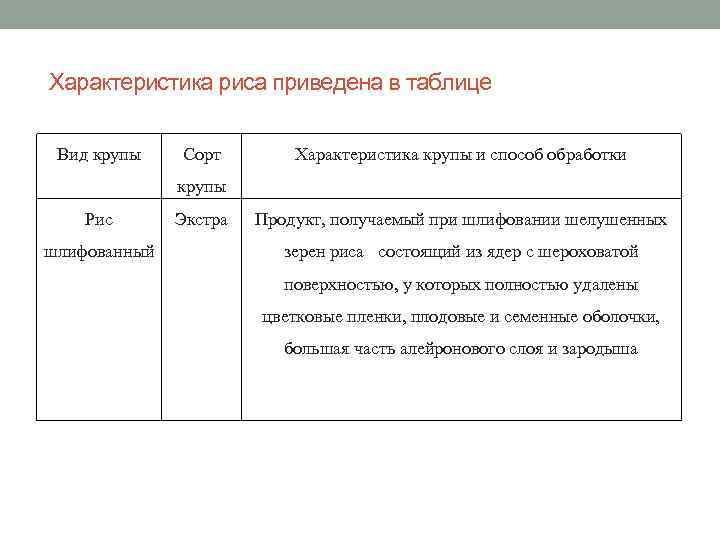 Характеристика риса приведена в таблице

| Вид крупы | Сорт крупы | Характеристика крупы и способ обработки |
|---|---|---|
| Рис шлифованный | Экстра | Продукт, получаемый при шлифовании шелушенных зерен риса состоящий из ядер с шероховатой поверхностью, у которых полностью удалены цветковые пленки, плодовые и семенные оболочки, большая часть алейронового слоя и зародыша |